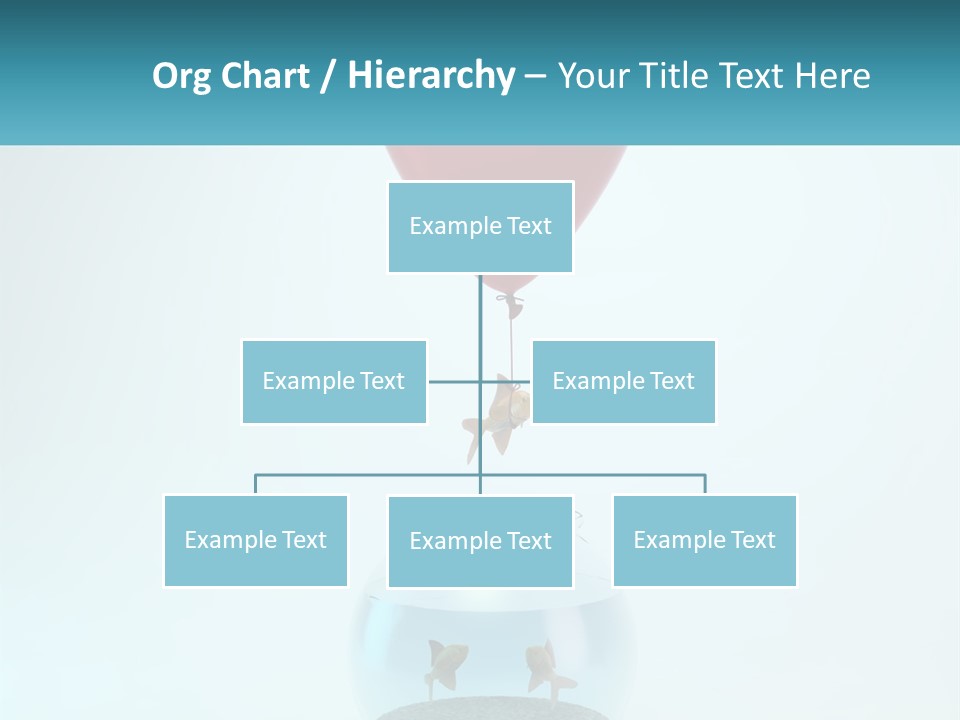 Org Chart / Hierarchy – Your Title Text Here

Example Text

Example Text

Example Text

Example Text

Example Text

Example Text